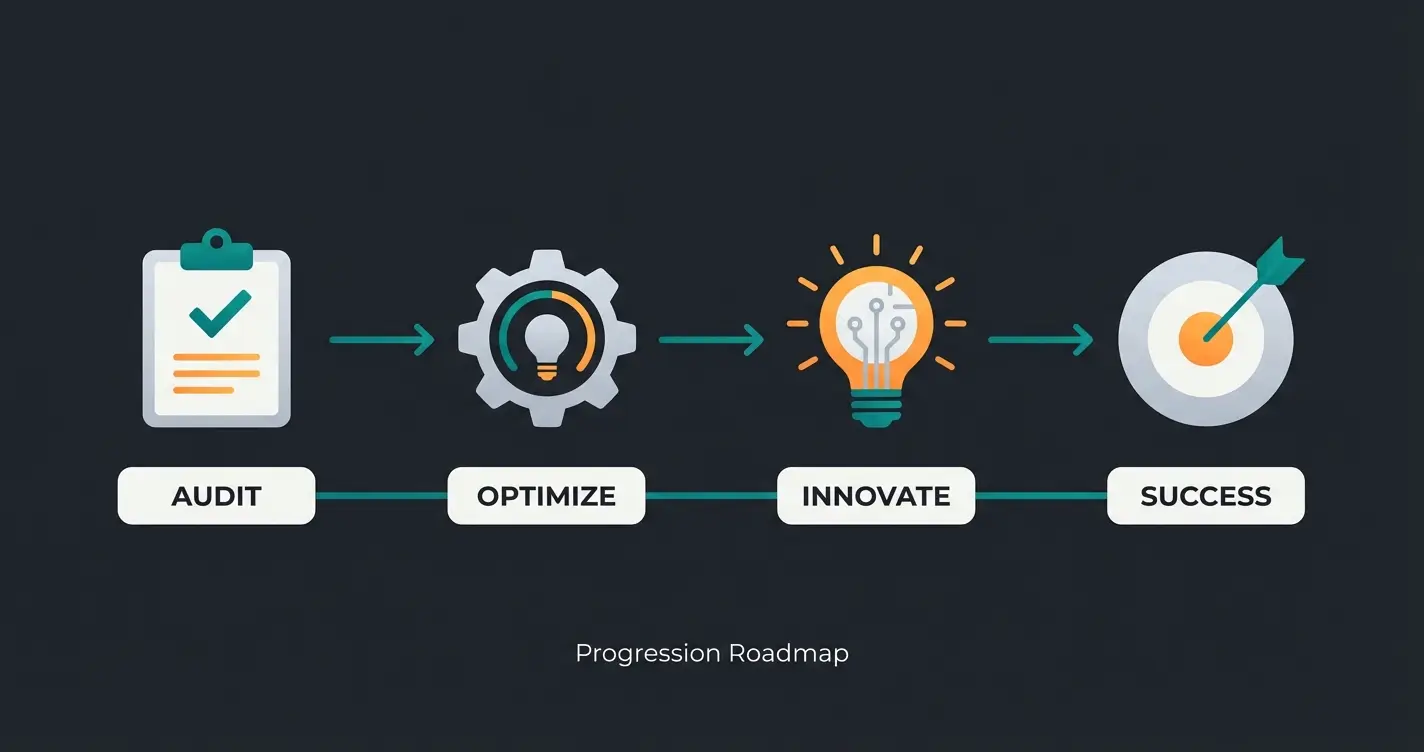 AUDIT
OPTIMIZE
INNOVATE
SUCCESS

Progression Roadmap